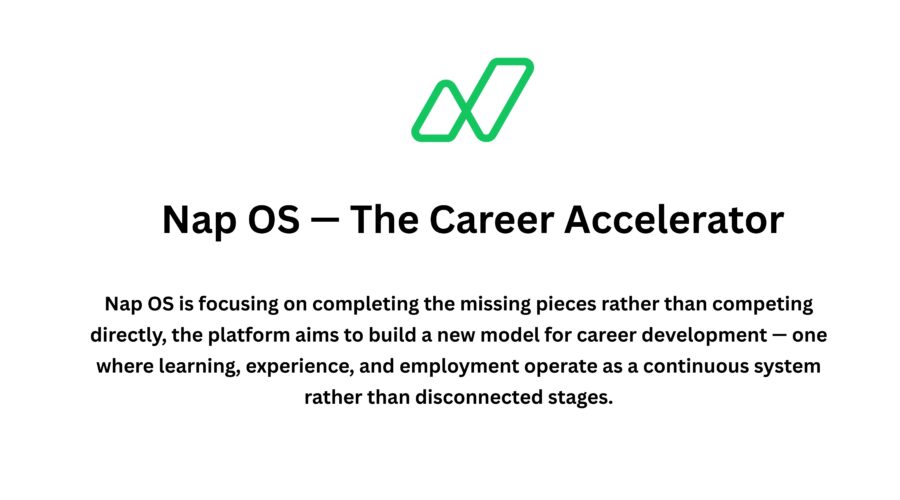 Nap OS — The Career Accelerator

Nap OS is focusing on completing the missing pieces rather than competing directly, the platform aims to build a new model for career development — one where learning, experience, and employment operate as a continuous system rather than disconnected stages.